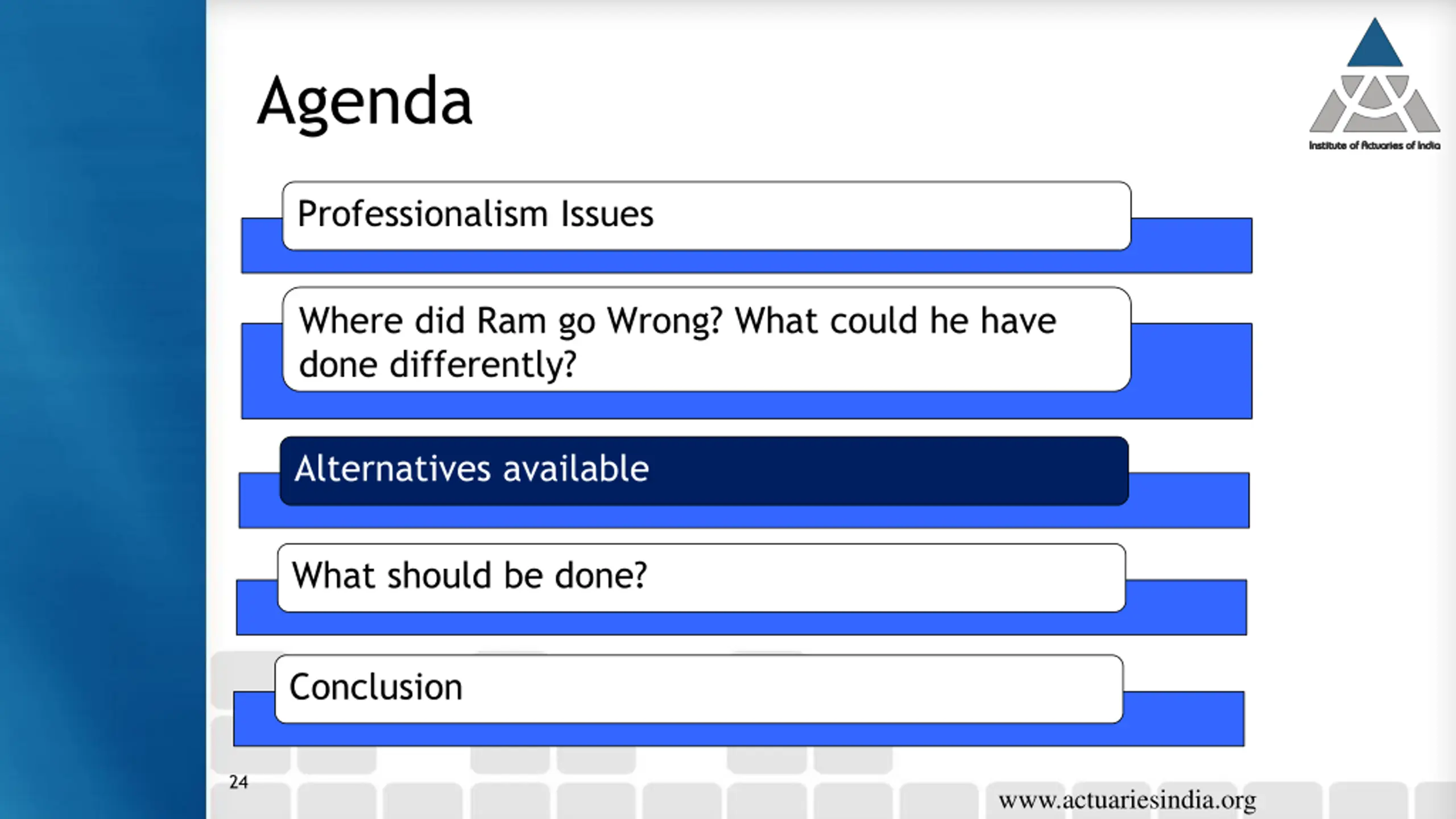 Agenda

Institute of Actuaries of India

Professionalism Issues

Where did Ram go Wrong? What could he have done differently?

Alternatives available

What should be done?

Conclusion

24

www.actuariesindia.org